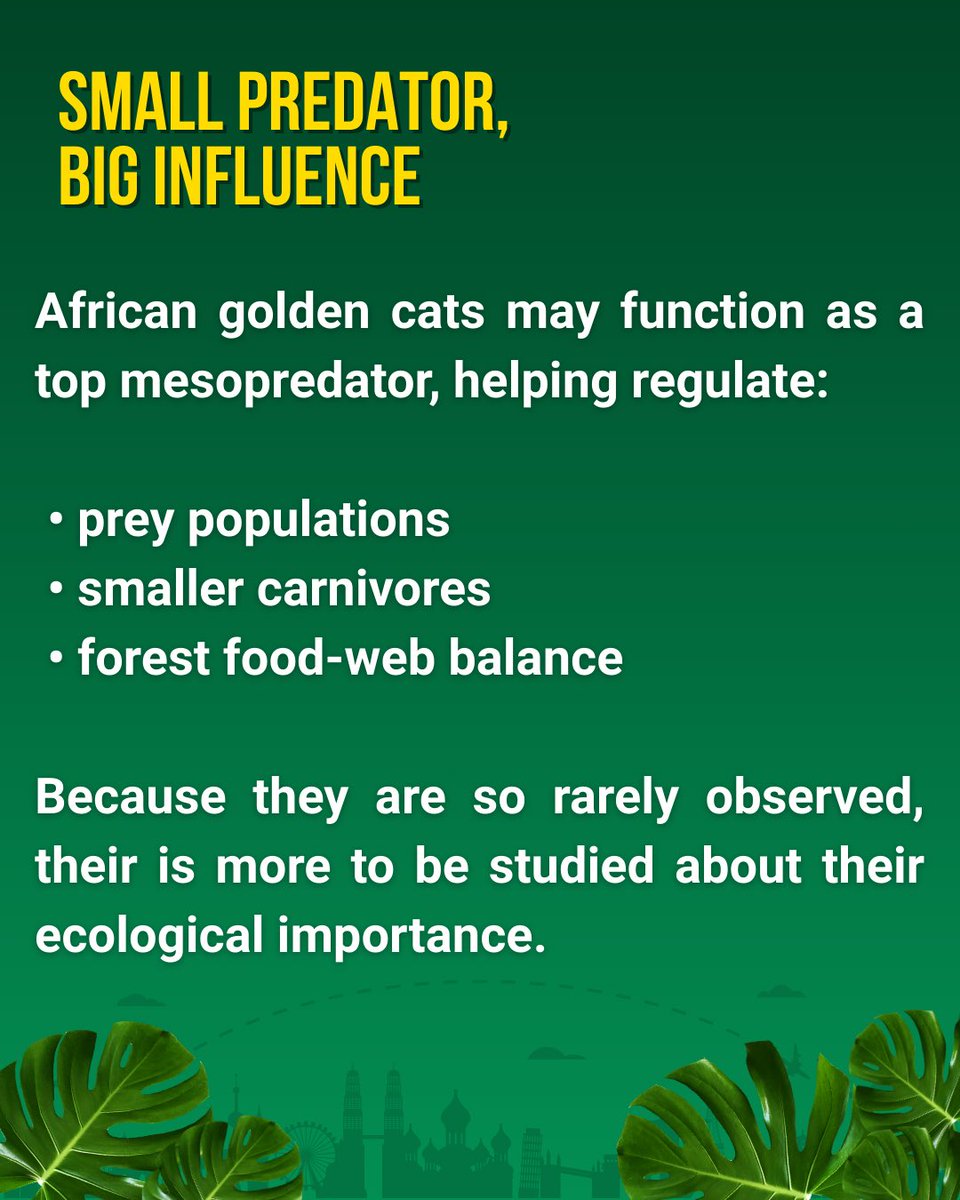 SMALL PREDATOR, BIG INFLUENCE

African golden cats may function as a top mesopredator, helping regulate:

• prey populations
• smaller carnivores
• forest food-web balance

Because they are so rarely observed, their is more to be studied about their ecological importance.